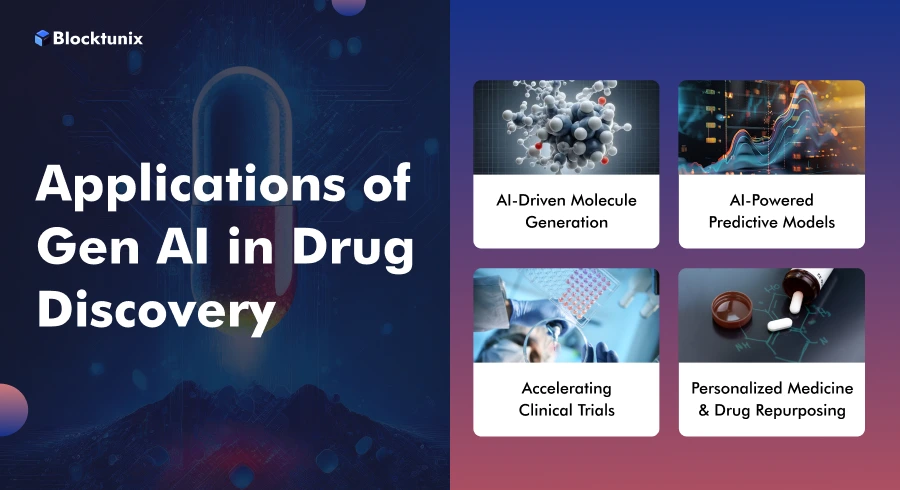 Blocktunix

Applications of Gen AI in Drug Discovery

AI-Driven Molecule Generation

AI-Powered Predictive Models

Accelerating Clinical Trials

Personalized Medicine & Drug Repurposing